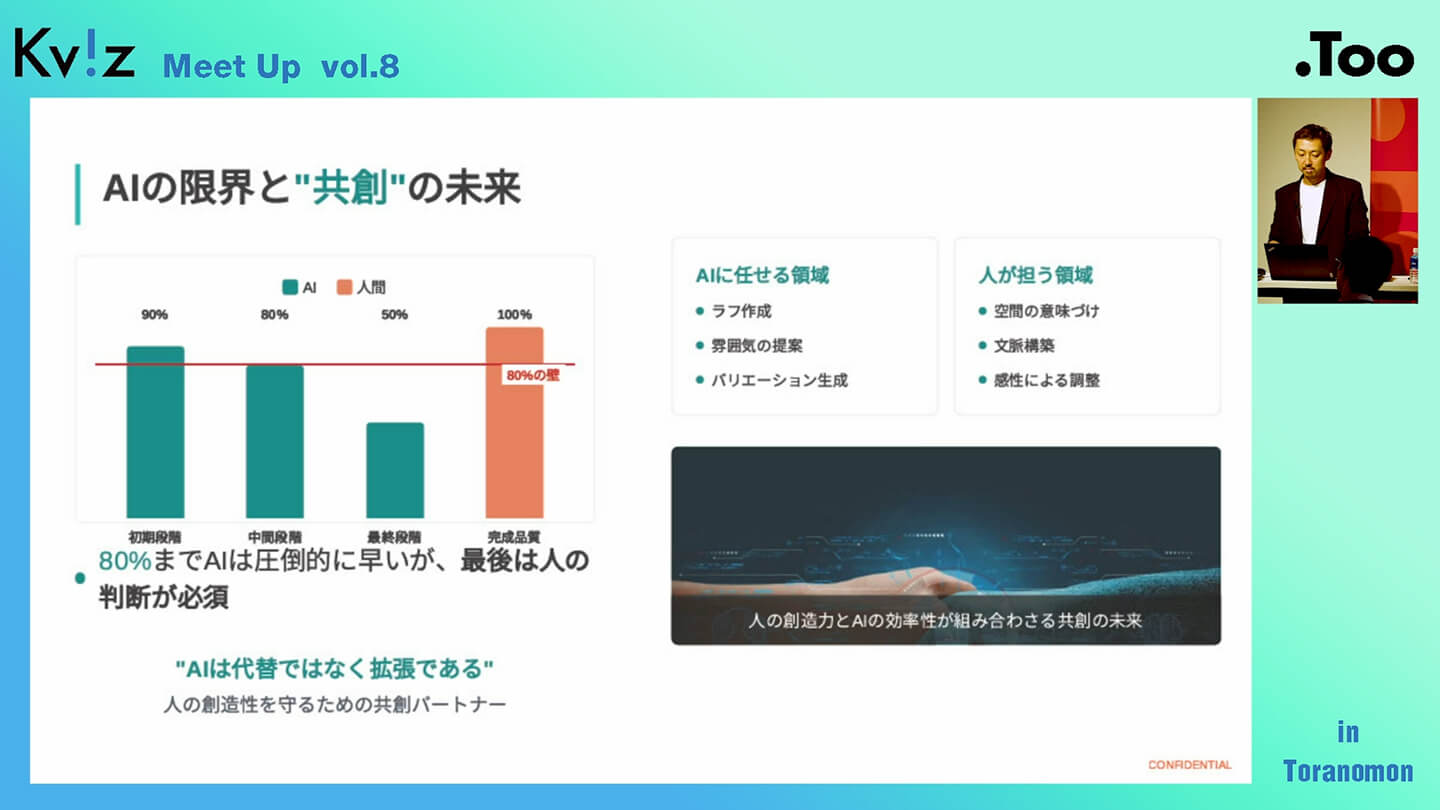 Kv!z Meet Up vol.8

.Too

AIの限界と"共創"の未来

AI 人間

90% 80% 50% 100%

80%の壁

初期段階 中間段階 最終段階 完成品質

80%までAIは圧倒的に早いが、最後は人の判断が必須

"AIは代替ではなく拡張である"

人の創造性を守るための共創パートナー

AIに任せる領域
ラフ作成
雰囲気の提案
バリエーション生成

人が担う領域
空間の意味づけ
文脈構築
感性による調整

人の創造力とAIの効率性が組み合わさる共創の未来

CONFIDENTIAL

in Toranomon